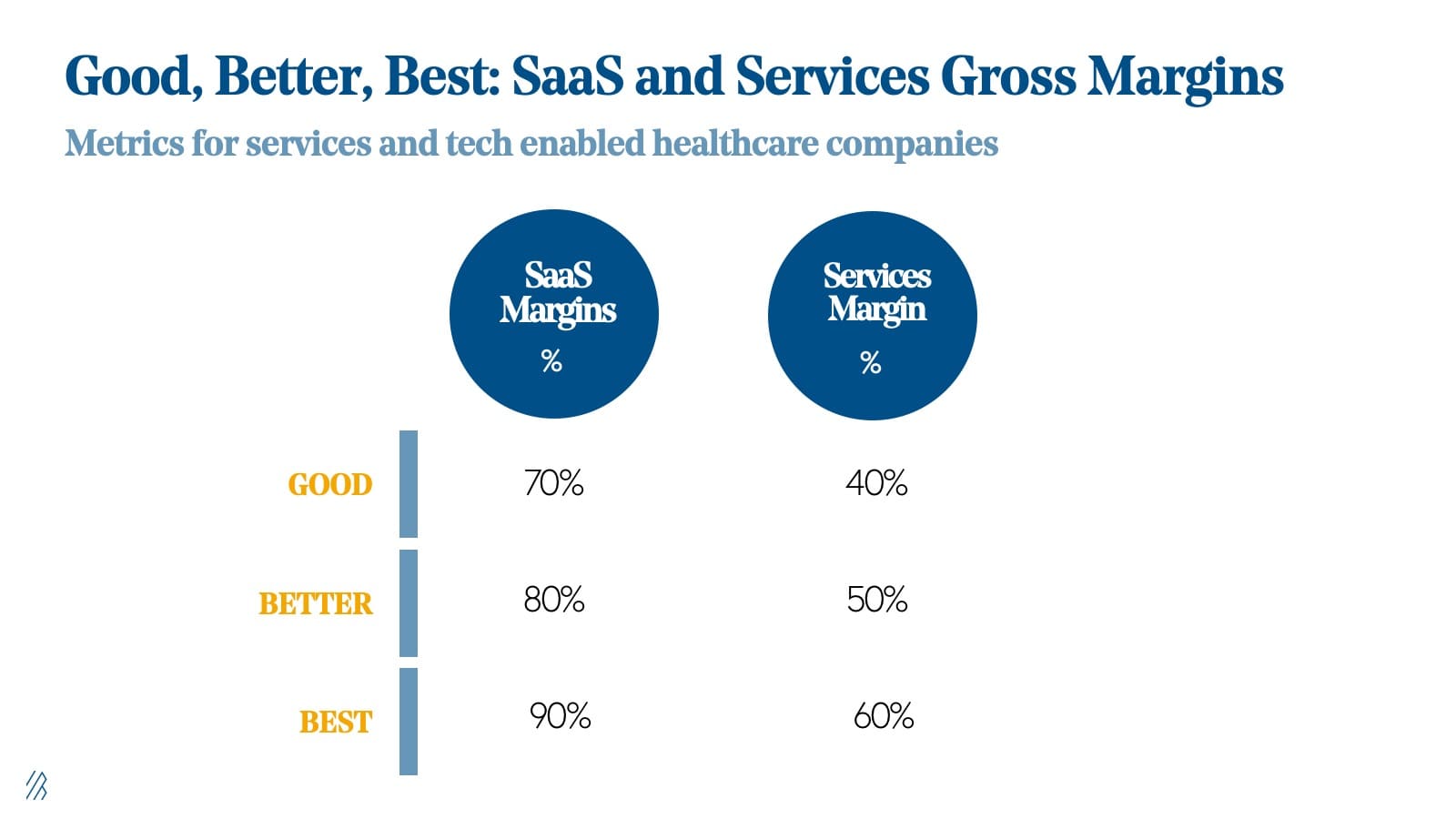 Good, Better, Best: SaaS and Services Gross Margins
Metrics for services and tech enabled healthcare companies

|  | SaaS Margins % | Services Margin % |
|---|---|---|
| GOOD | 70% | 40% |
| BETTER | 80% | 50% |
| BEST | 90% | 60% |